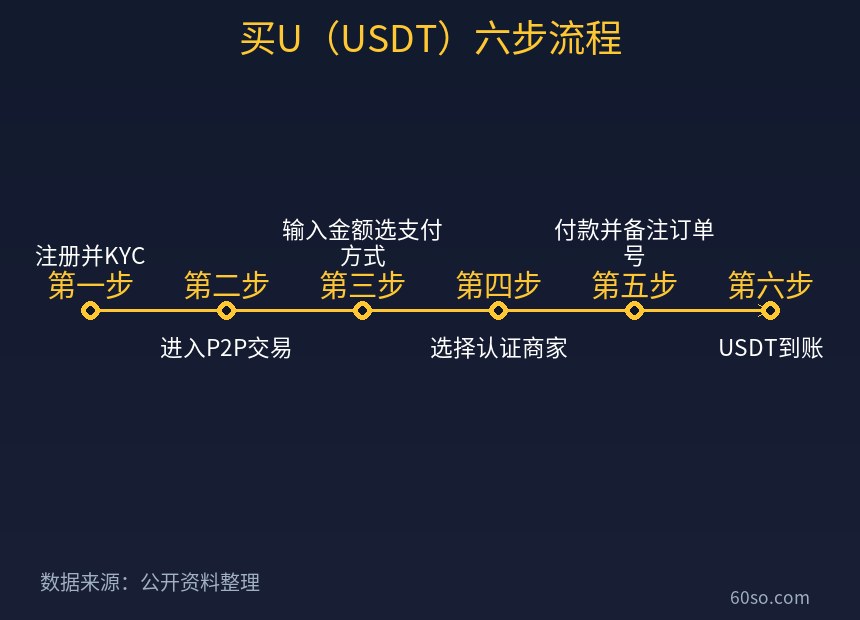 买U（USDT）六步流程

注册并KYC
第一步

第二步
进入P2P交易

输入金额选支付方式
第三步

第四步
选择认证商家

付款并备注订单号
第五步

第六步
USDT到账

数据来源：公开资料整理

60so.com